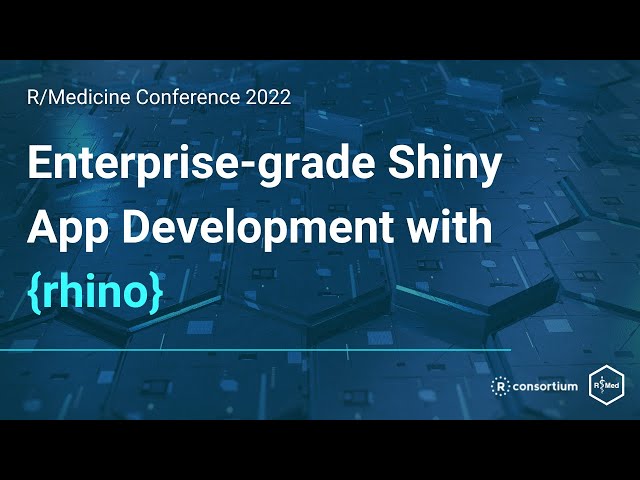 R/Medicine Conference 2022

Enterprise-grade Shiny App Development with {rhino}

R consortium

R Med